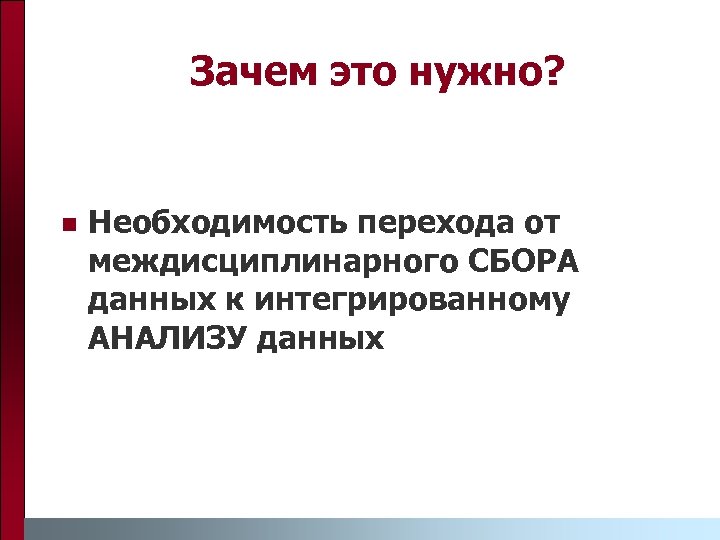 Зачем это нужно?

Необходимость перехода от междисциплинарного СБОРА данных к интегрированному АНАЛИЗУ данных